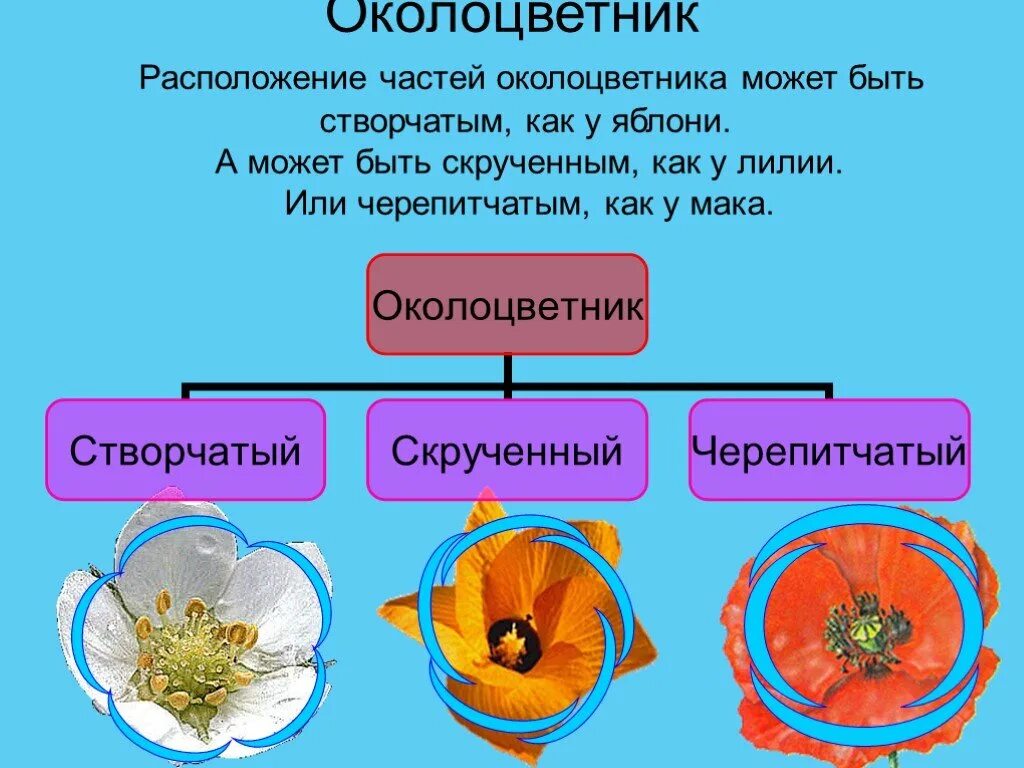 Околоцветник

Расположение частей околоцветника может быть створчатым, как у яблони.
А может быть скрученным, как у лилии.
Или черепитчатым, как у мака.

Околоцветник

Створчатый

Скрученный

Черепитчатый